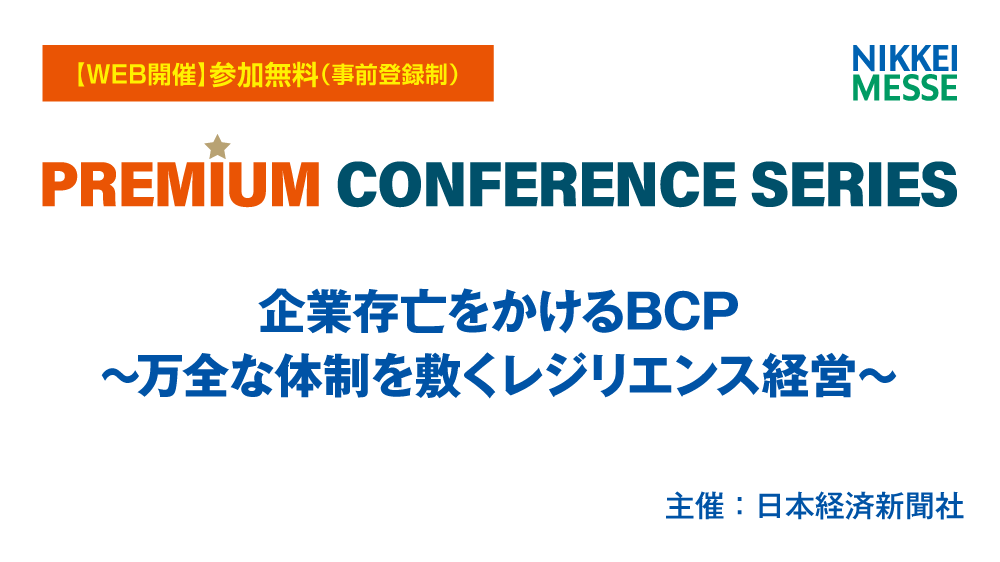 【WEB開催】参加無料（事前登録制）

NIKKEI
MESSE

PREMIUM CONFERENCE SERIES

企業存亡をかけるBCP
～万全な体制を敷くレジリエンス経営～

主催：日本経済新聞社